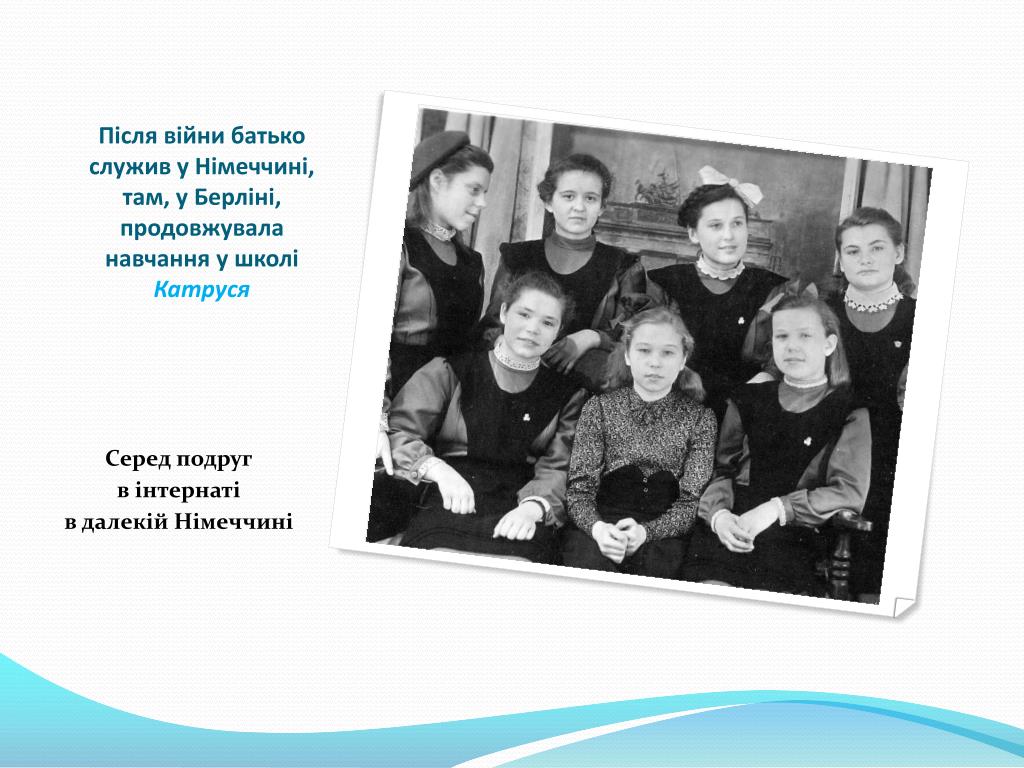 Після війни батько служив у Німеччині, там, у Берліні, продовжувала навчання у школі Катруся

Серед подруг
в інтернаті
в далекій Німеччині